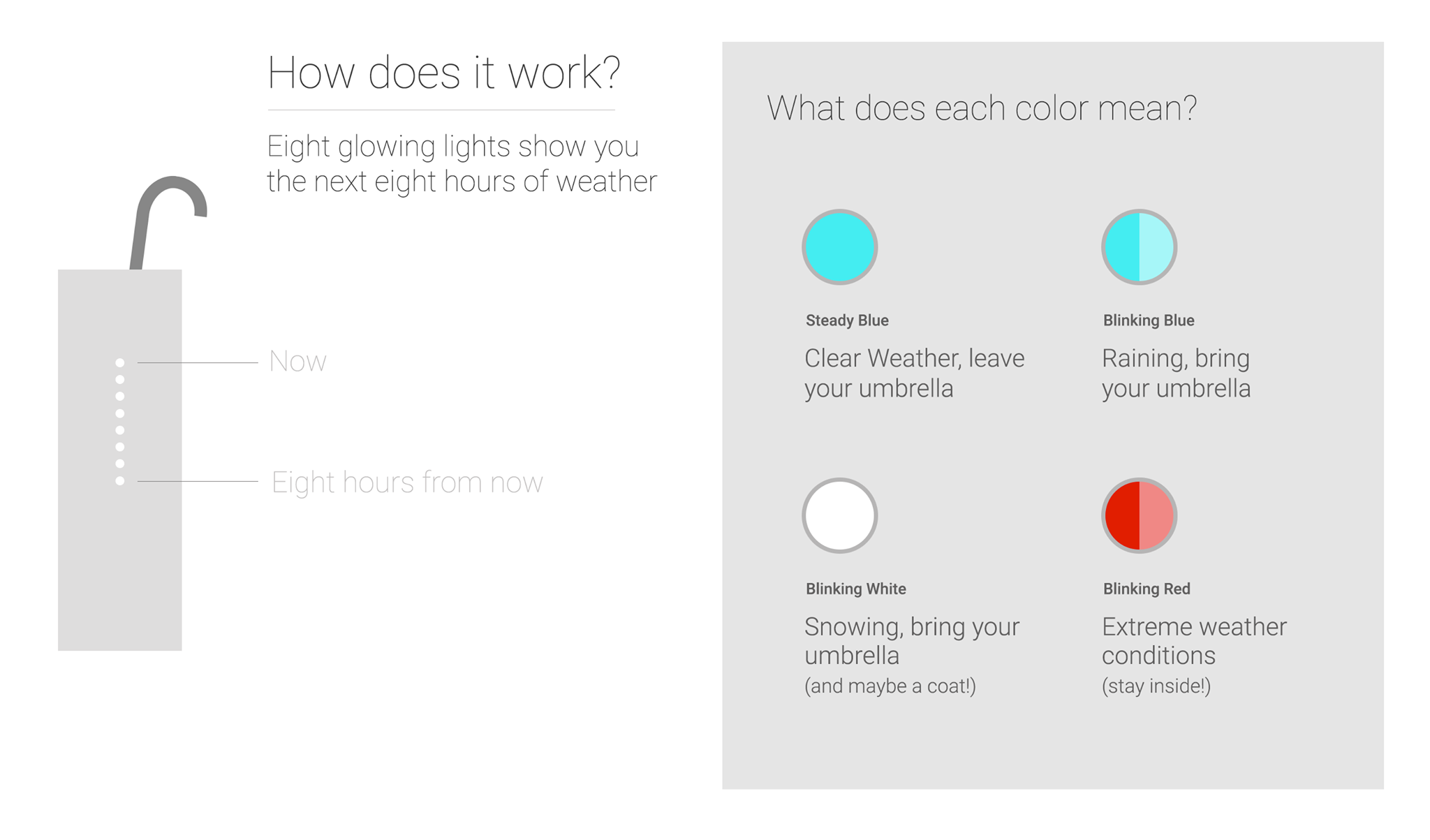 How does it work?

Eight glowing lights show you the next eight hours of weather

Now

Eight hours from now

What does each color mean?

Steady Blue

Clear Weather, leave your umbrella

Blinking Blue

Raining, bring your umbrella

Blinking White

Snowing, bring your umbrella
(and maybe a coat!)

Blinking Red

Extreme weather conditions
(stay inside!)